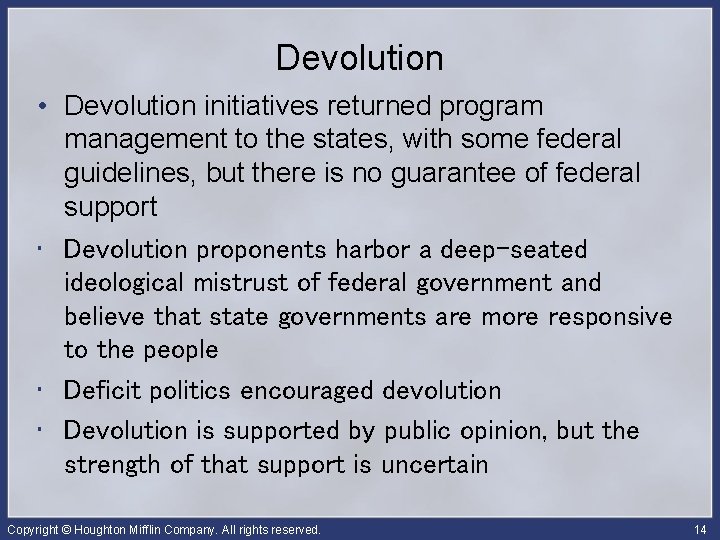 Devolution

• Devolution initiatives returned program management to the states, with some federal guidelines, but there is no guarantee of federal support

• Devolution proponents harbor a deep-seated ideological mistrust of federal government and believe that state governments are more responsive to the people

• Deficit politics encouraged devolution

• Devolution is supported by public opinion, but the strength of that support is uncertain

Copyright © Houghton Mifflin Company. All rights reserved.

14